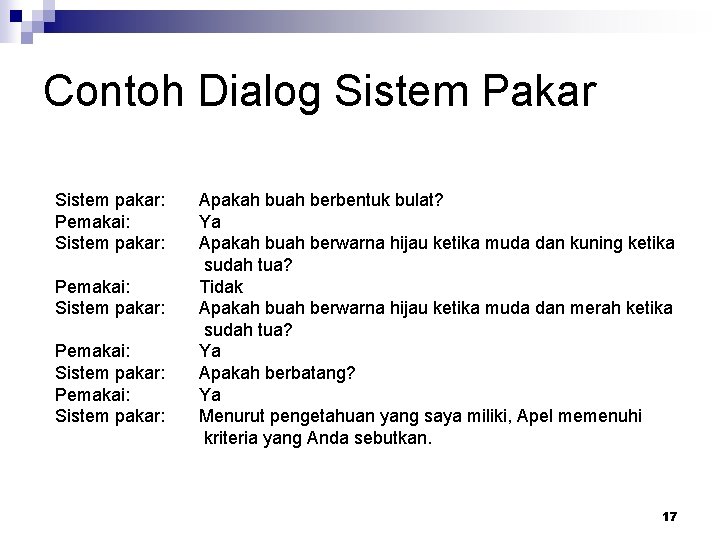 Contoh Dialog Sistem Pakar

Sistem pakar: Apakah buah berbentuk bulat?
Pemakai: Ya
Sistem pakar: Apakah buah berwarna hijau ketika muda dan kuning ketika sudah tua?
Pemakai: Tidak
Sistem pakar: Apakah buah berwarna hijau ketika muda dan merah ketika sudah tua?
Pemakai: Ya
Sistem pakar: Apakah berbatang?
Pemakai: Ya
Sistem pakar: Menurut pengetahuan yang saya miliki, Apel memenuhi kriteria yang Anda sebutkan.

17